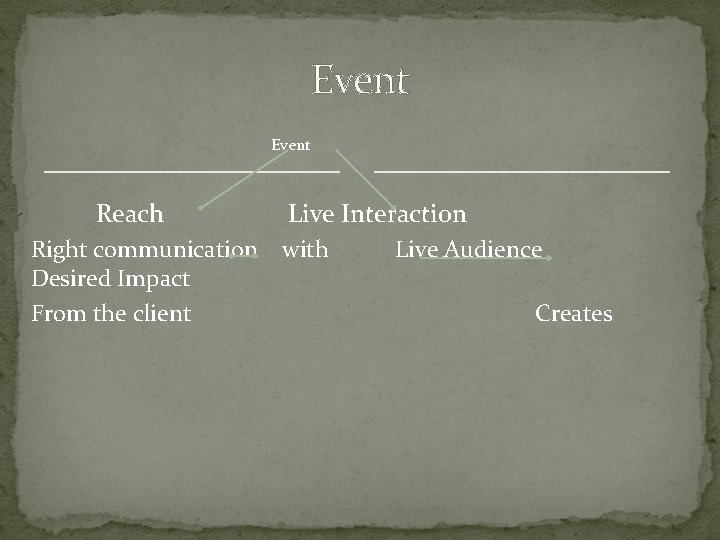 Event

Event

Reach Live Interaction

Right communication with Live Audience
Desired Impact

From the client Creates